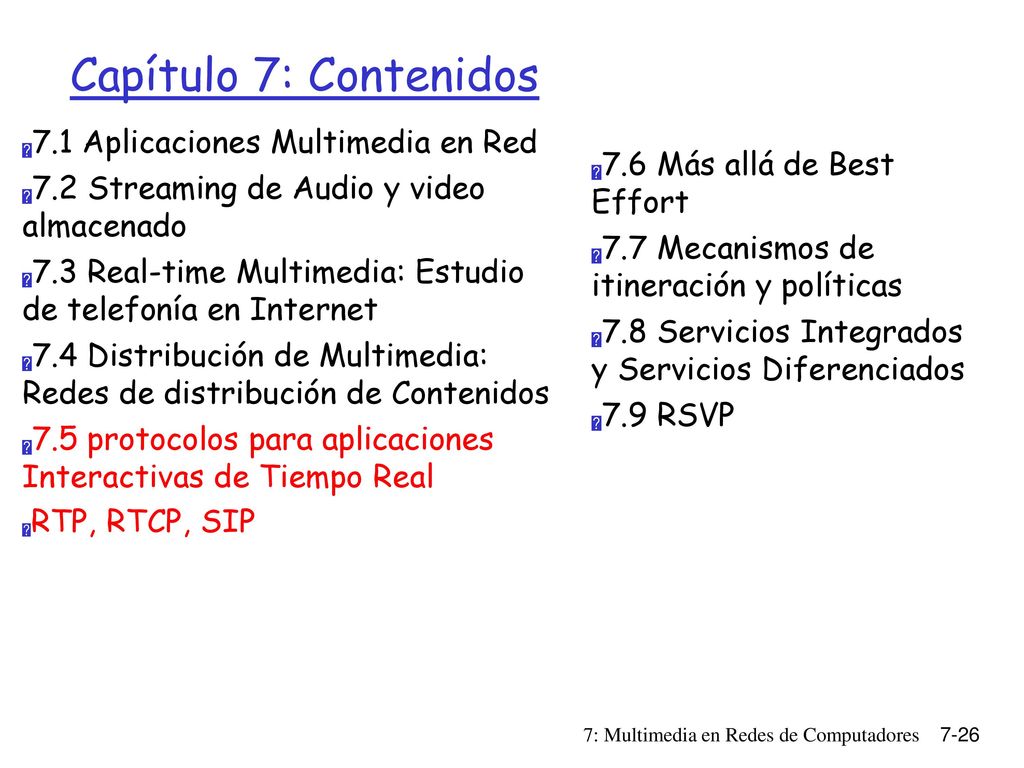 Capítulo 7: Contenidos

7.1 Aplicaciones Multimedia en Red

7.2 Streaming de Audio y video almacenado

7.3 Real-time Multimedia: Estudio de telefonía en Internet

7.4 Distribución de Multimedia: Redes de distribución de Contenidos

7.5 protocolos para aplicaciones Interactivas de Tiempo Real

RTP, RTCP, SIP

7.6 Más allá de Best Effort

7.7 Mecanismos de itineración y políticas

7.8 Servicios Integrados y Servicios Diferenciados

7.9 RSVP

7: Multimedia en Redes de Computadores 7-26